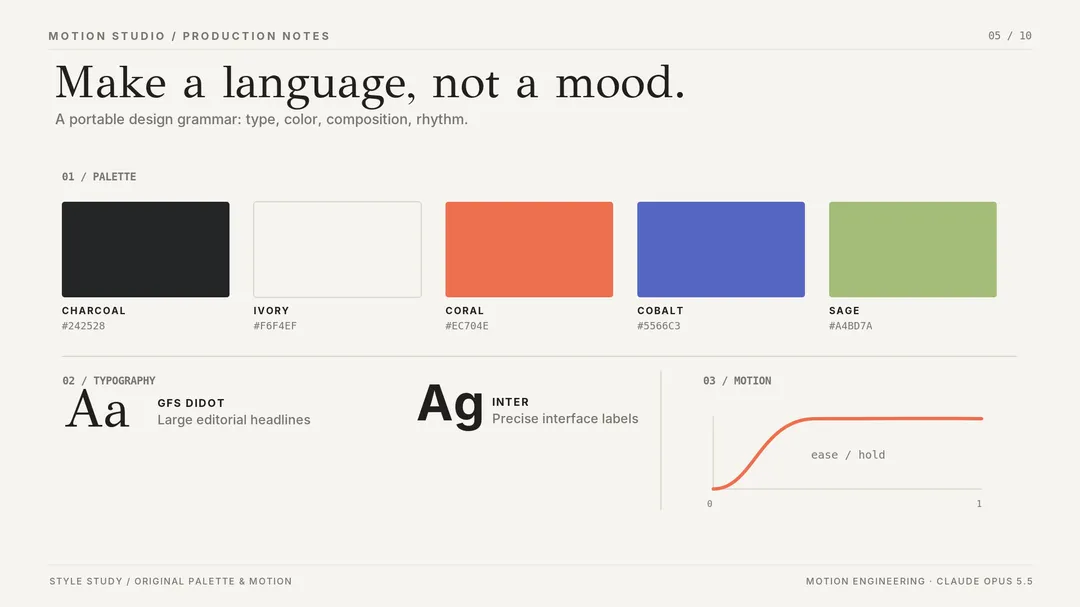 MOTION STUDIO / PRODUCTION NOTES

05 / 10

Make a language, not a mood.

A portable design grammar: type, color, composition, rhythm.

01 / PALETTE

CHARCOAL
#242528

IVORY
#F6F4EF

CORAL
#EC704E

COBALT
#5566C3

SAGE
#A4BD7A

02 / TYPOGRAPHY

Aa

GFS DIDOT
Large editorial headlines

Ag

INTER
Precise interface labels

03 / MOTION

ease / hold

0

1

STYLE STUDY / ORIGINAL PALETTE & MOTION

MOTION ENGINEERING · CLAUDE OPUS 5.5